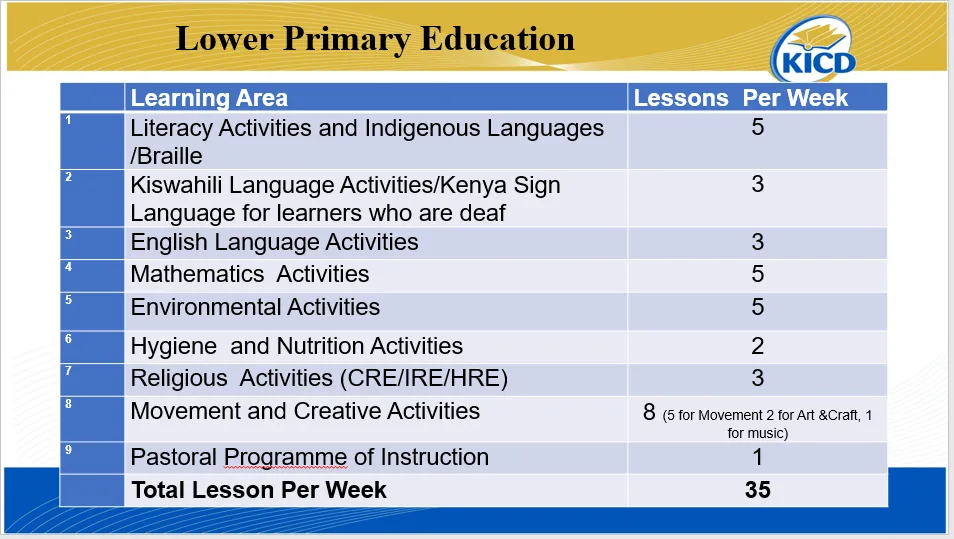 Lower Primary Education

KICD

|  | Learning Area | Lessons Per Week |
|---|---|---|
| 1 | Literacy Activities and Indigenous Languages /Braille | 5 |
| 2 | Kiswahili Language Activities/Kenya Sign Language for learners who are deaf | 3 |
| 3 | English Language Activities | 3 |
| 4 | Mathematics Activities | 5 |
| 5 | Environmental Activities | 5 |
| 6 | Hygiene and Nutrition Activities | 2 |
| 7 | Religious Activities (CRE/IRE/HRE) | 3 |
| 8 | Movement and Creative Activities | 8 (5 for Movement 2 for Art &Craft, 1 for music) |
| 9 | Pastoral Programme of Instruction | 1 |
|  | Total Lesson Per Week | 35 |